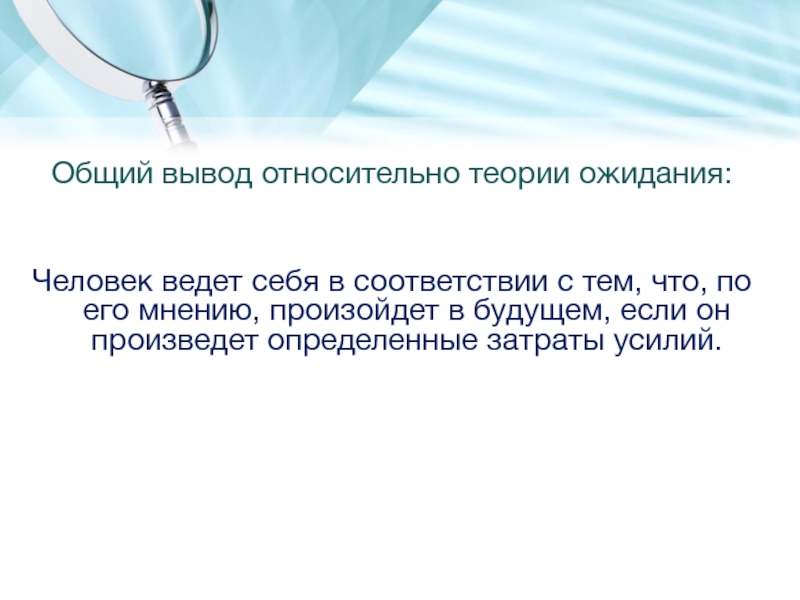 Общий вывод относительно теории ожидания:

Человек ведет себя в соответствии с тем, что, по его мнению, произойдет в будущем, если он произведет определенные затраты усилий.